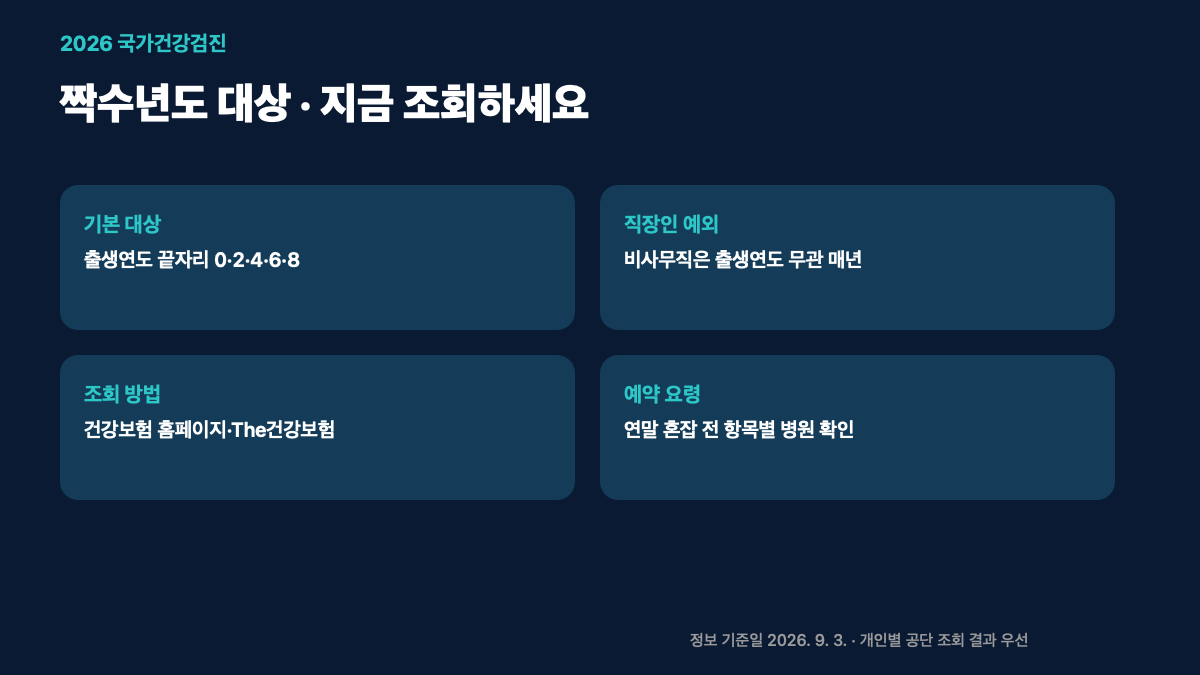 2026 국가건강검진

짝수년도 대상 · 지금 조회하세요

기본 대상

출생연도 끝자리 0·2·4·6·8

직장인 예외

비사무직은 출생연도 무관 매년

조회 방법

건강보험 홈페이지·The건강보험

예약 요령

연말 혼잡 전 항목별 병원 확인

정보 기준일 2026. 9. 3. · 개인별 공단 조회 결과 우선